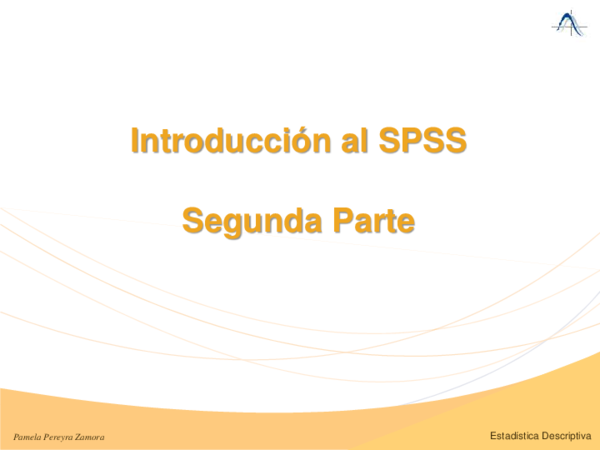 Introducción al SPSS

Segunda Parte

Pamela Pereyra Zamora

Estadística Descriptiva